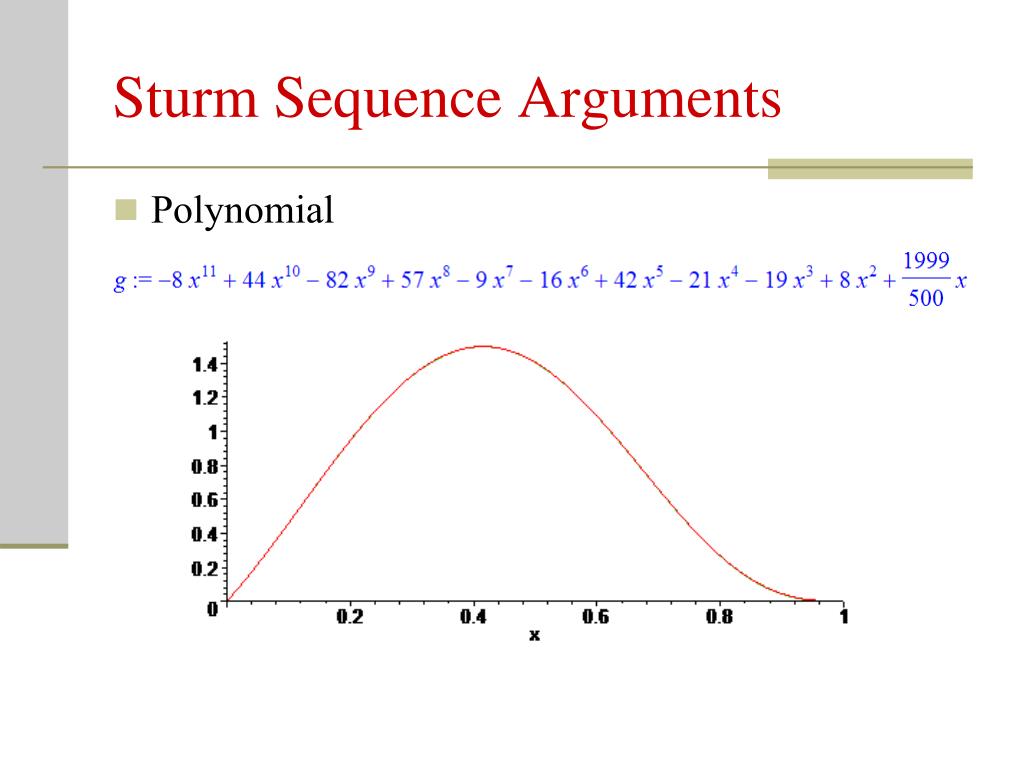 Sturm Sequence Arguments

Polynomial

$g := -8x^{11} + 44x^{10} - 82x^9 + 57x^8 - 9x^7 - 16x^6 + 42x^5 - 21x^4 - 19x^3 + 8x^2 + \frac{1999}{500}x$

1.4
1.2
1
0.8
0.6
0.4
0.2
0
0.2
0.4
0.6
0.8
1
x